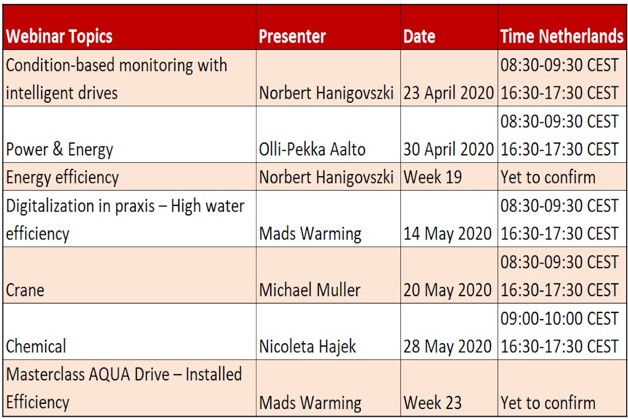 | Webinar Topics | Presenter | Date | Time Netherlands |
|---|---|---|---|
| Condition-based monitoring with intelligent drives | Norbert Hanigovszki | 23 April 2020 | 08:30-09:30 CEST 16:30-17:30 CEST |
| Power & Energy | Olli-Pekka Aalto | 30 April 2020 | 08:30-09:30 CEST 16:30-17:30 CEST |
| Energy efficiency | Norbert Hanigovszki | Week 19 | Yet to confirm |
| Digitalization in praxis – High water efficiency | Mads Warming | 14 May 2020 | 08:30-09:30 CEST 16:30-17:30 CEST |
| Crane | Michael Muller | 20 May 2020 | 08:30-09:30 CEST 16:30-17:30 CEST |
| Chemical | Nicoleta Hajek | 28 May 2020 | 09:00-10:00 CEST 16:30-17:30 CEST |
| Masterclass AQUA Drive – Installed Efficiency | Mads Warming | Week 23 | Yet to confirm |